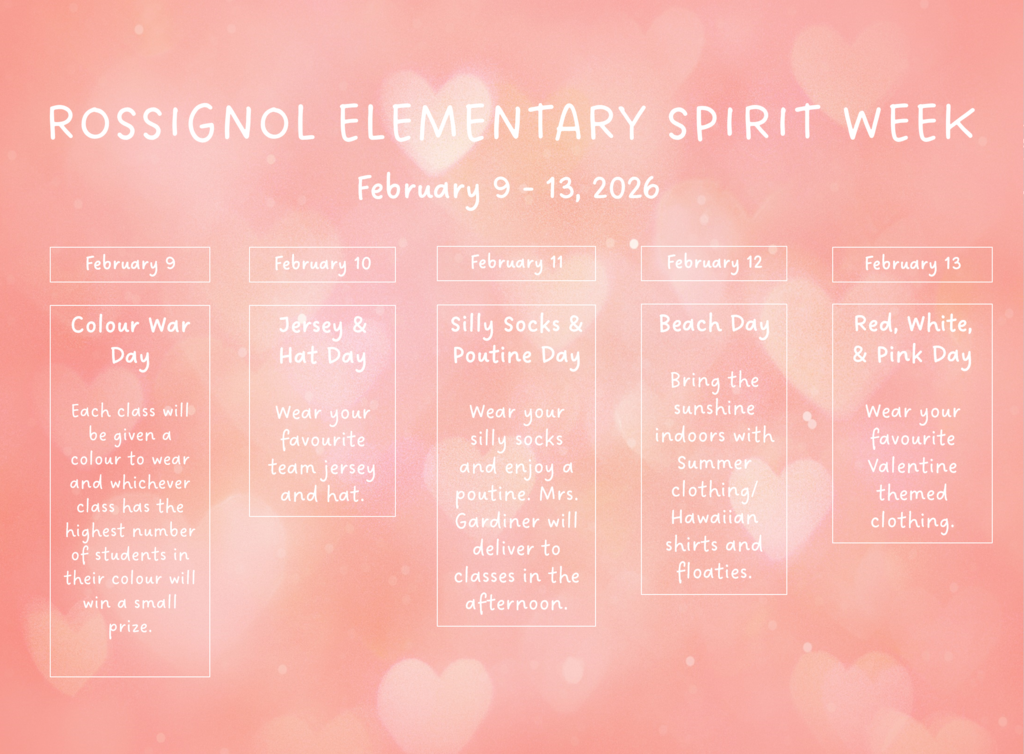 ROSSIGNOL ELEMENTARY SPIRIT WEEK

February 9 - 13, 2026

February 9

Colour War Day

Each class will be given a colour to wear and whichever class has the highest number of students in their colour will win a small prize.

February 10

Jersey & Hat Day

Wear your favourite team jersey and hat.

February 11

Silly Socks & Poutine Day

Wear your silly socks and enjoy a poutine. Mrs. Gardiner will deliver to classes in the afternoon.

February 12

Beach Day

Bring the sunshine indoors with Summer clothing/ Hawaiian shirts and floaties.

February 13

Red, White, & Pink Day

Wear your favourite Valentine themed clothing.